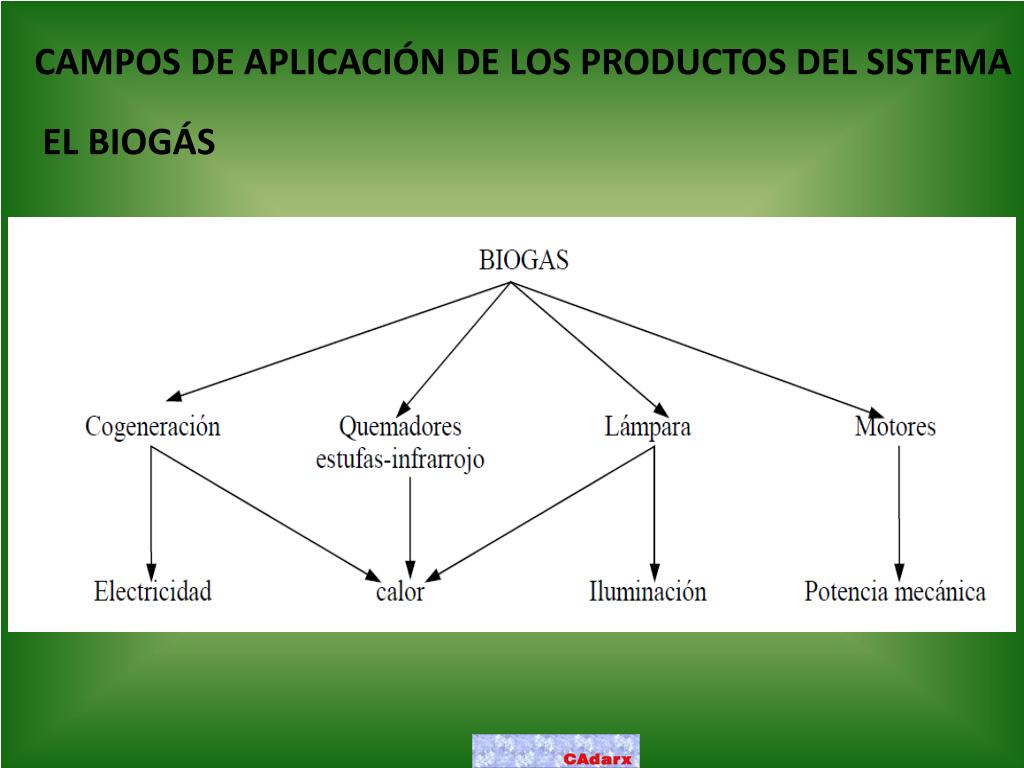 CAMPOS DE APLICACIÓN DE LOS PRODUCTOS DEL SISTEMA

EL BIOGÁS

BIOGAS

Cogeneración

Quemadores estufas-infrarrojo

Lámpara

Motores

Electricidad

calor

Iluminación

Potencia mecánica

CAdarx